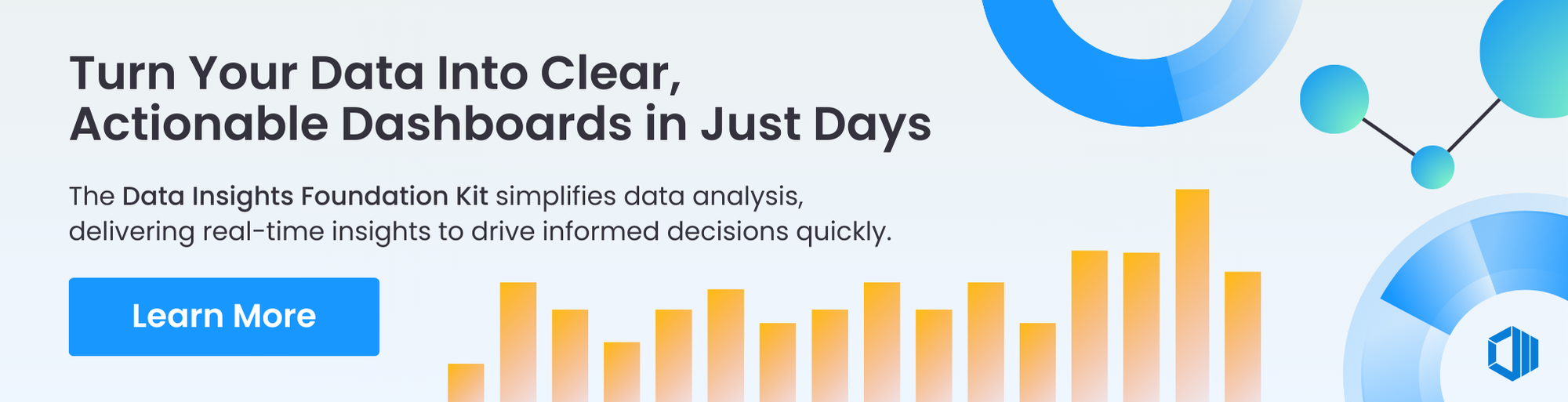 Turn Your Data Into Clear, Actionable Dashboards in Just Days

The Data Insights Foundation Kit simplifies data analysis, delivering real-time insights to drive informed decisions quickly.

Learn More